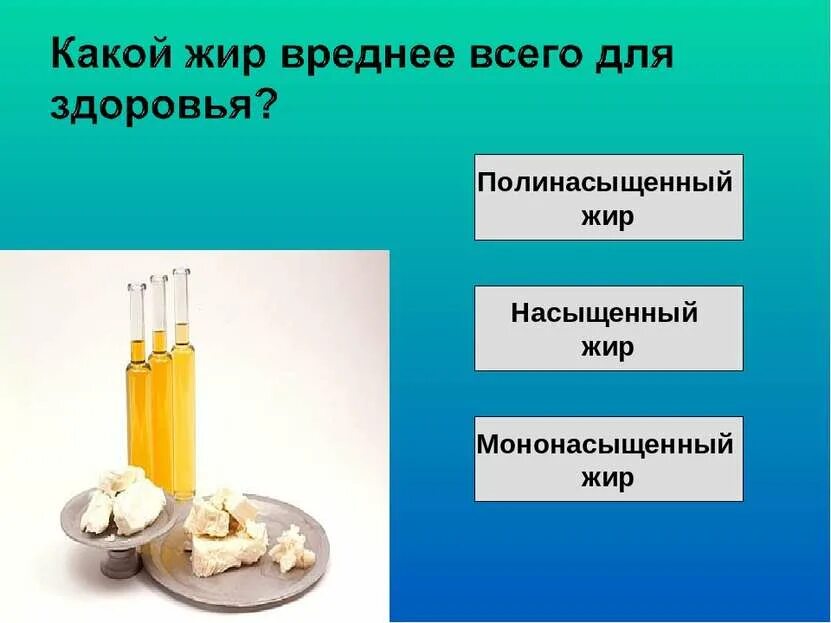 Какой жир вреднее всего для здоровья?

Полинасыщенный жир

Насыщенный жир

Мононасыщенный жир